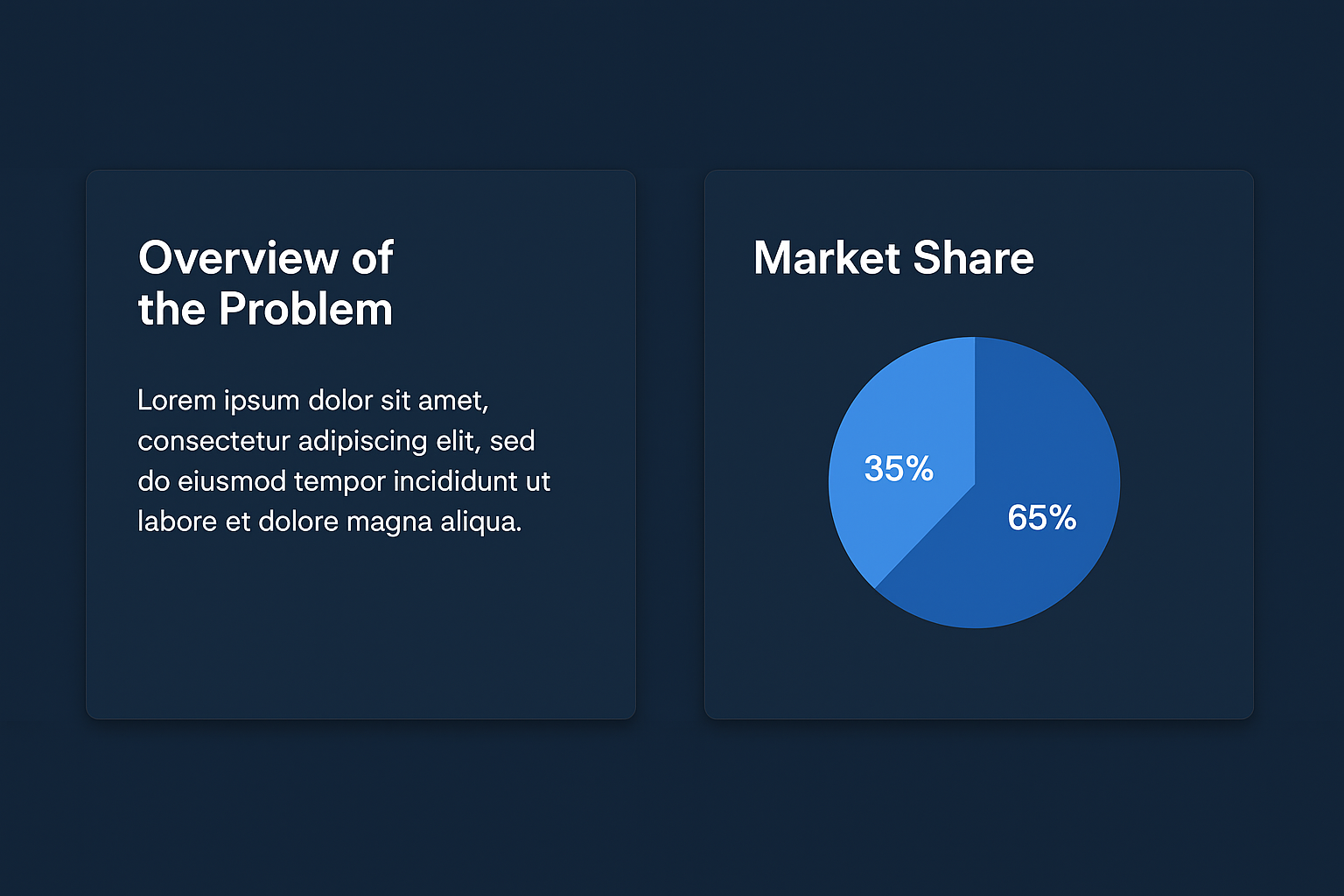 Overview of the Problem

Lorem ipsum dolor sit amet, consectetur adipiscing elit, sed do eiusmod tempor incididunt ut labore et dolore magna aliqua.

Market Share

35%

65%